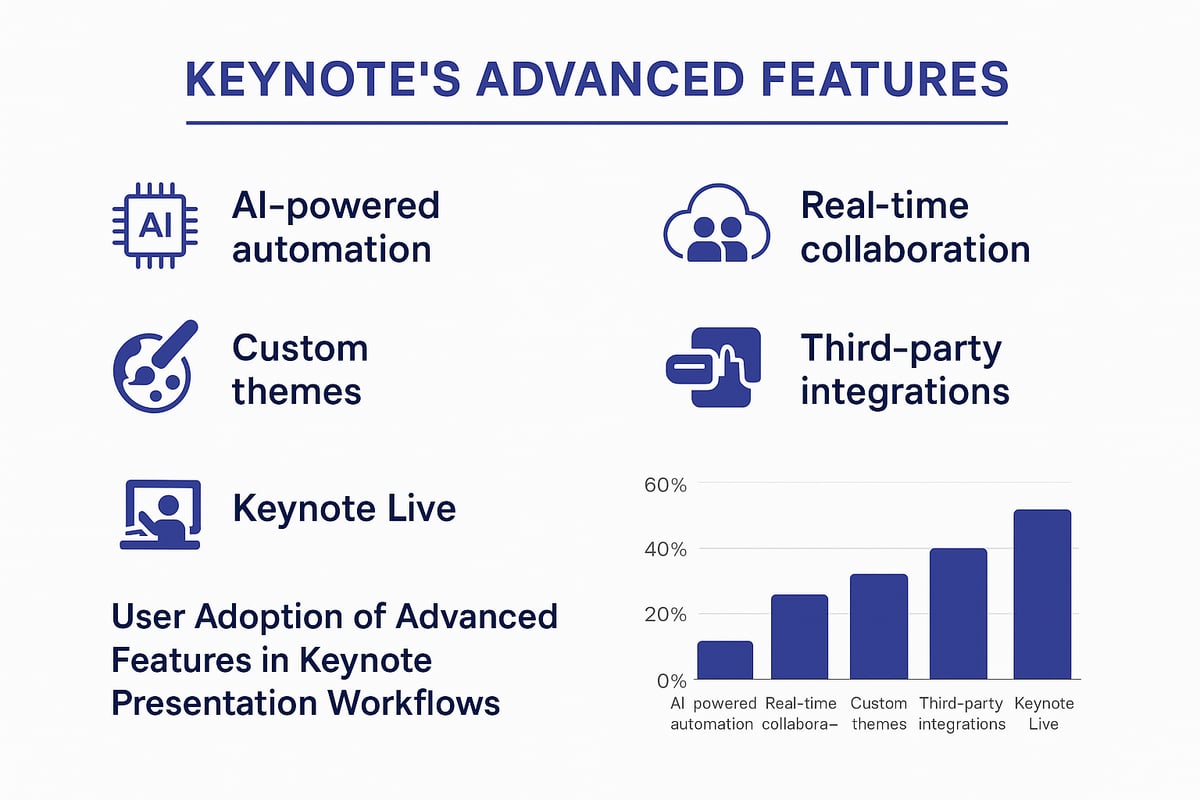 KEYNOTE'S ADVANCED FEATURES

AI

AI-powered automation

Real-time collaboration

Custom themes

Third-party integrations

Keynote Live

User Adoption of Advanced Features in Keynote Presentation Workflows

60%

40%

20%

0%

AI powered automation

Real-time collabora–

Custom themes

Third-party integrations

Keynote Live